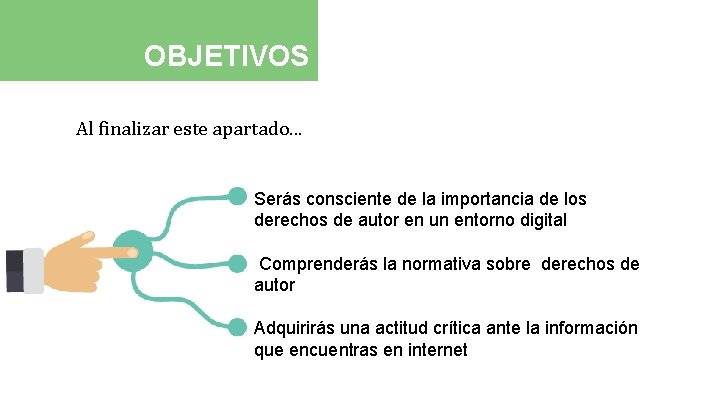 OBJETIVOS

Al finalizar este apartado…

Serás consciente de la importancia de los derechos de autor en un entorno digital

Comprenderás la normativa sobre derechos de autor

Adquirirás una actitud crítica ante la información que encuentras en internet